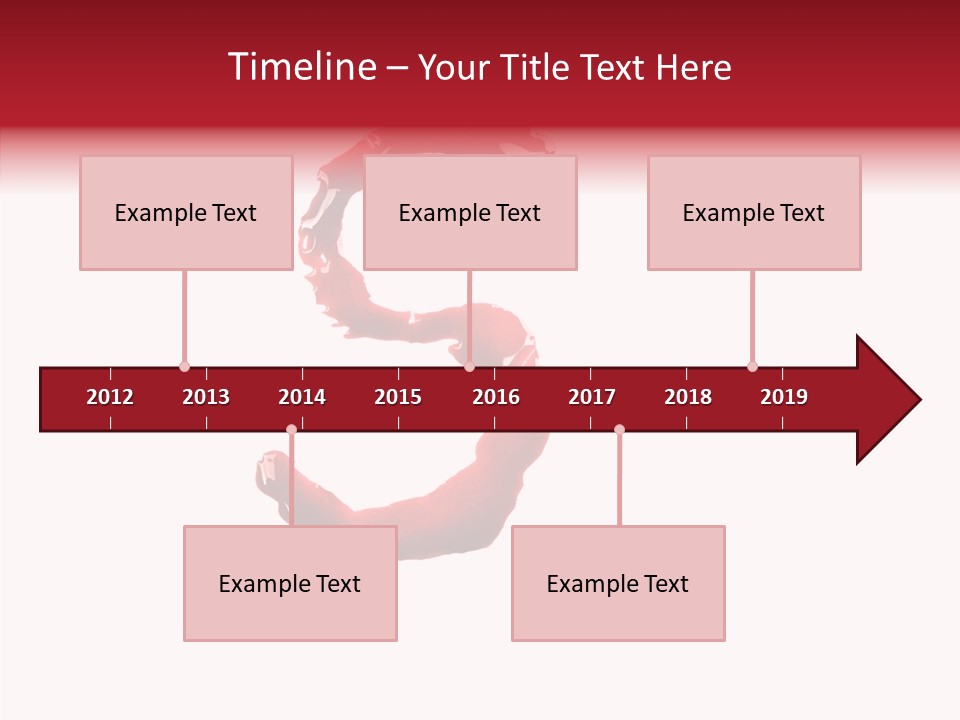 Timeline – Your Title Text Here

Example Text

Example Text

Example Text

2012 2013 2014 2015 2016 2017 2018 2019

Example Text

Example Text